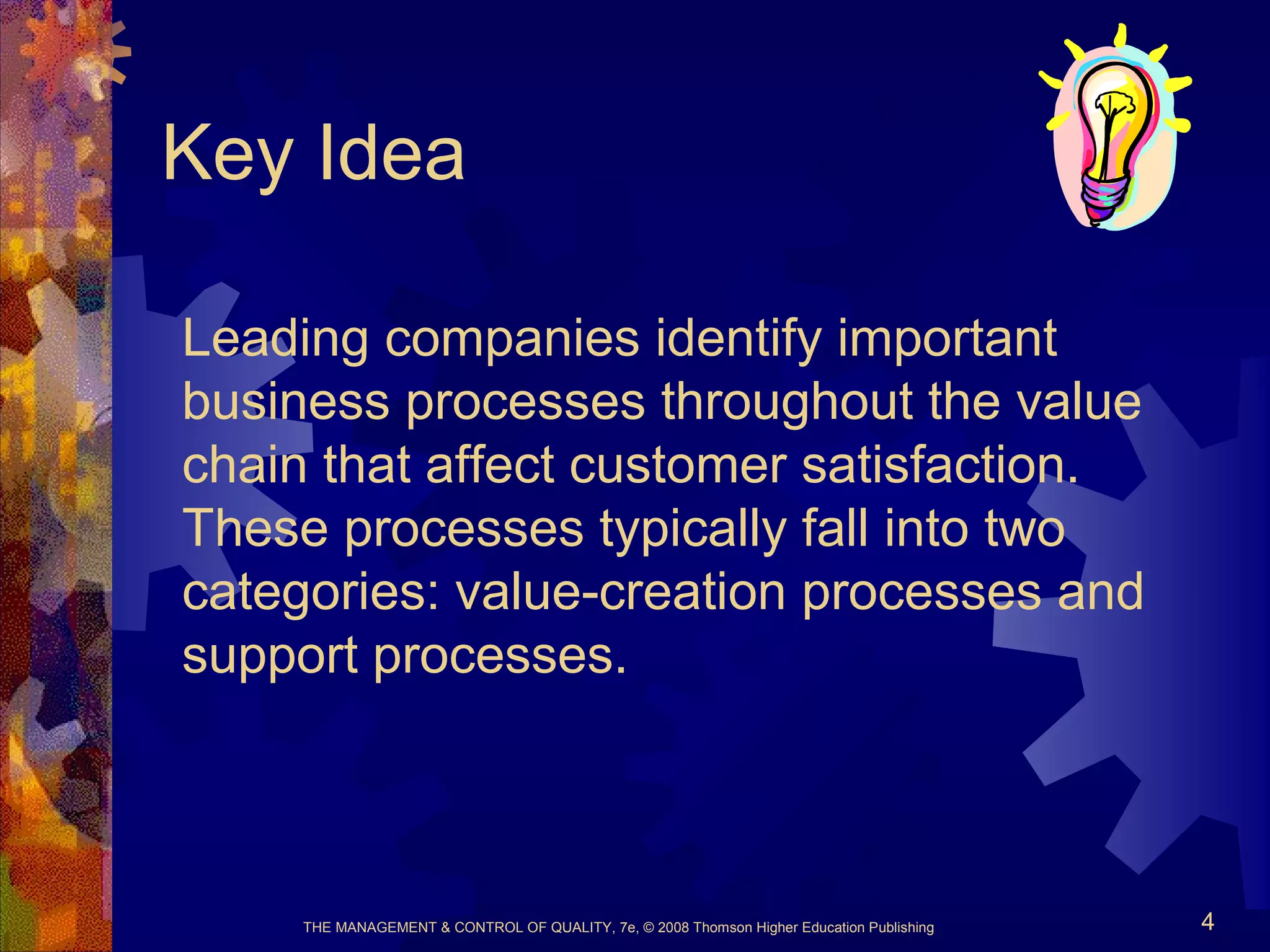 Key Idea

Leading companies identify important business processes throughout the value chain that affect customer satisfaction. These processes typically fall into two categories: value-creation processes and support processes.

THE MANAGEMENT & CONTROL OF QUALITY, 7e, © 2008 Thomson Higher Education Publishing

4